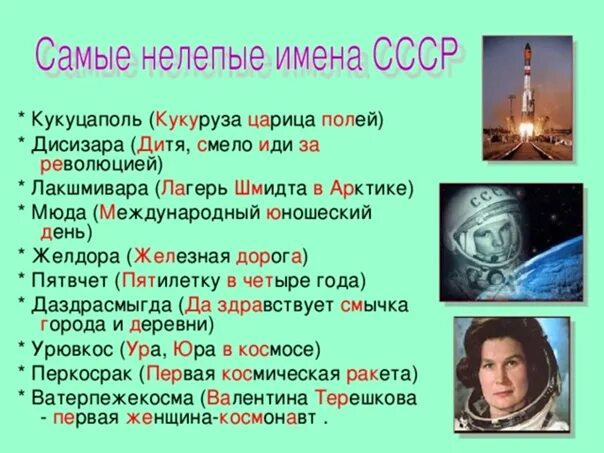 Самые нелепые имена СССР

* Кукуцаполь (Кукуруза царица полей)
* Дисизара (Дитя, смело иди за революцией)
* Лакшмивара (Лагерь Шмидта в Арктике)
* Мюда (Международный юношеский день)
* Желдора (Железная дорога)
* Пятвчет (Пятилетку в четыре года)
* Даздрасмыгда (Да здравствует смычка города и деревни)
* Урювкос (Ура, Юра в космосе)
* Перкосрак (Первая космическая ракета)
* Ватерпежекосма (Валентина Терешкова - первая женщина-космонавт .

СССР